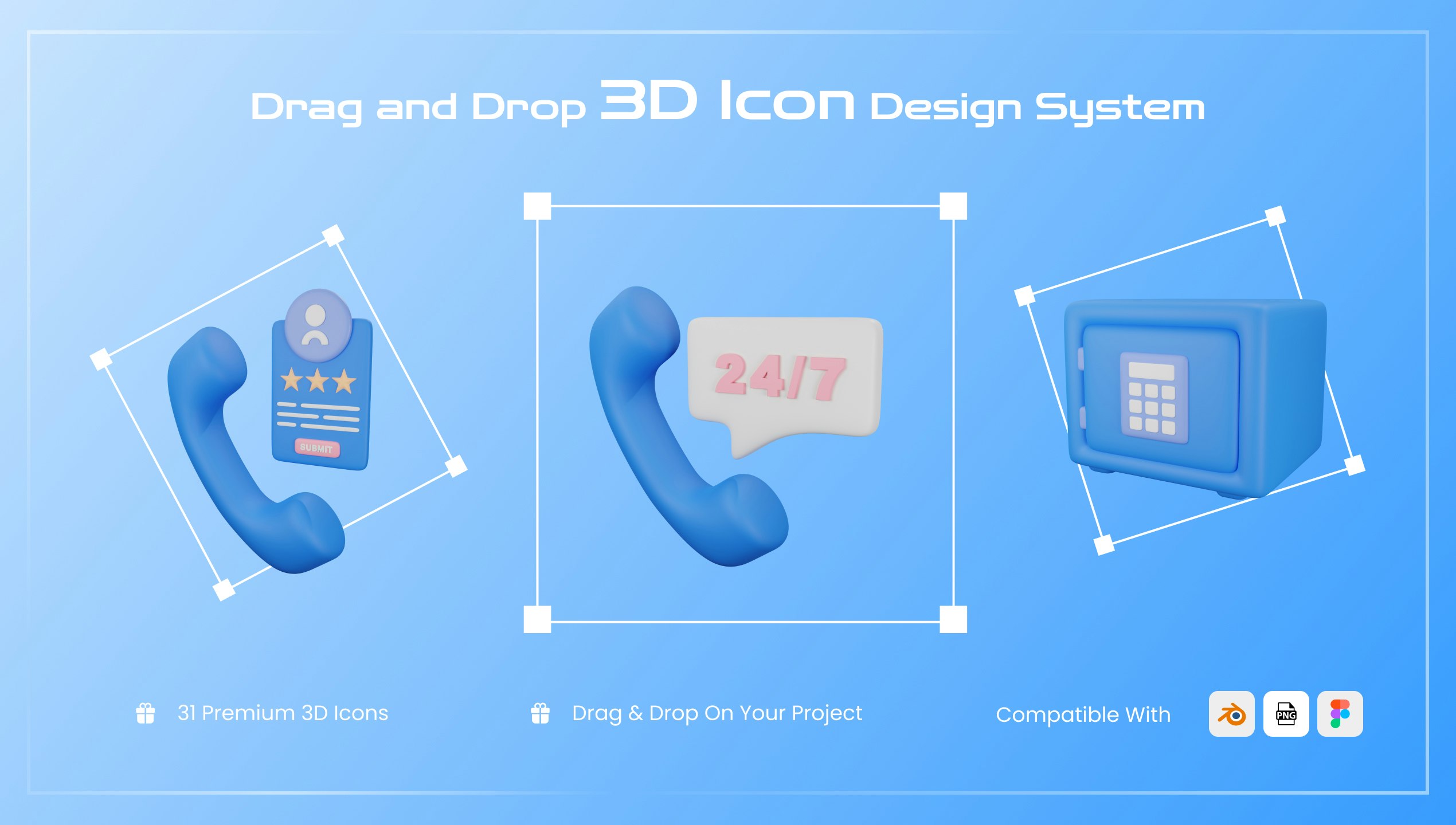 Drag and Drop 3D Icon Design System

SUBMIT

24/7

31 Premium 3D Icons

Drag & Drop On Your Project

Compatible With

PNG